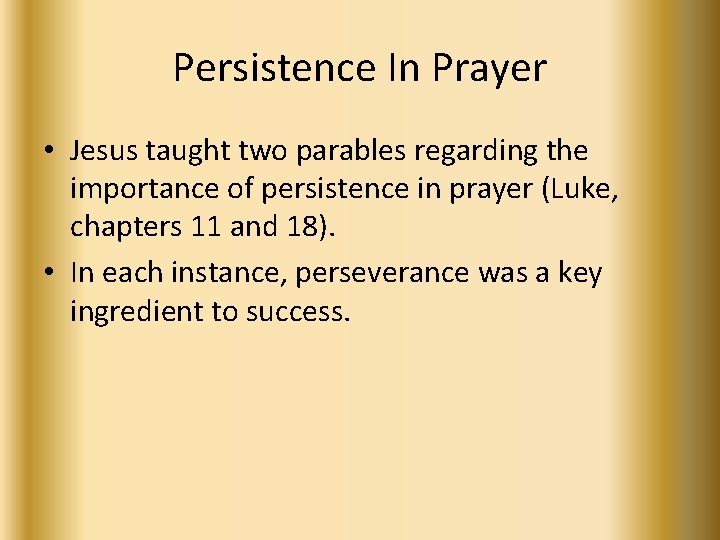 Persistence In Prayer

• Jesus taught two parables regarding the importance of persistence in prayer (Luke, chapters 11 and 18).

• In each instance, perseverance was a key ingredient to success.